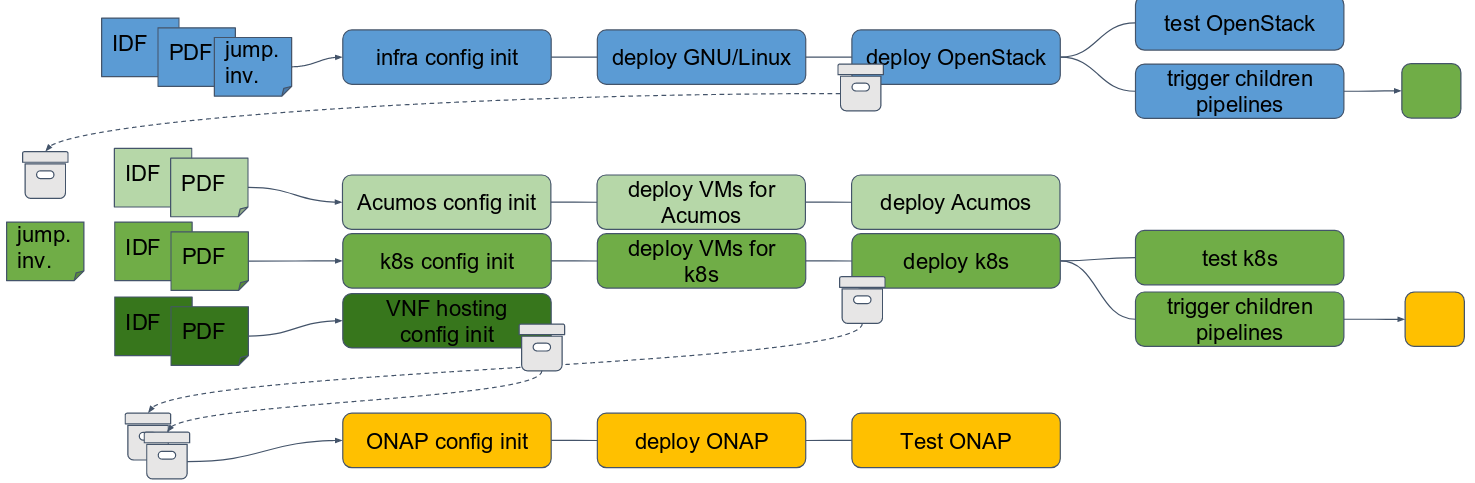 IDF
PDF
jump. inv.
infra config init
deploy GNU/Linux
deploy OpenStack
test OpenStack
trigger children pipelines

IDF
PDF
Acumos config init
deploy VMs for Acumos
deploy Acumos

jump. inv.

IDF
PDF
k8s config init
deploy VMs for k8s
deploy k8s
test k8s
trigger children pipelines

IDF
PDF
VNF hosting config init

ONAP config init
deploy ONAP
Test ONAP